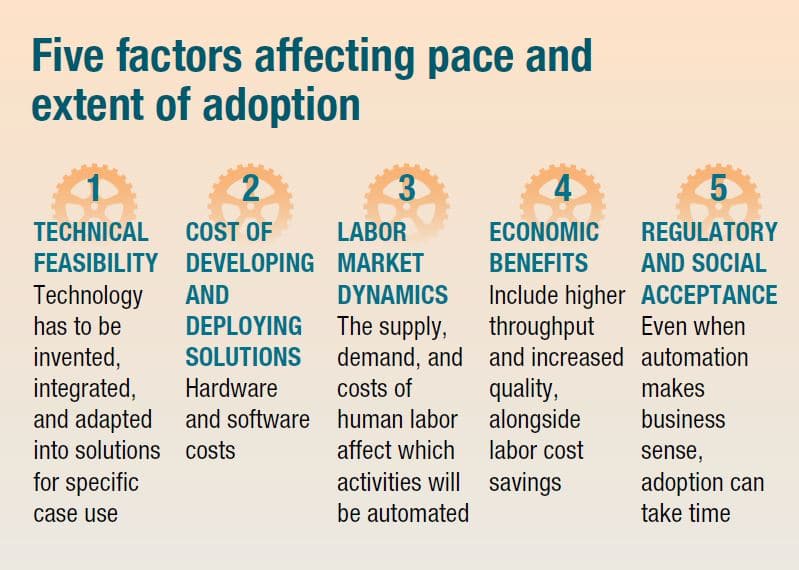 Five factors affecting pace and extent of adoption

1

TECHNICAL FEASIBILITY

Technology has to be invented, integrated, and adapted into solutions for specific case use

2

COST OF DEVELOPING AND DEPLOYING SOLUTIONS

Hardware and software costs

3

LABOR MARKET DYNAMICS

The supply, demand, and costs of human labor affect which activities will be automated

4

ECONOMIC BENEFITS

Include higher throughput and increased quality, alongside labor cost savings

5

REGULATORY AND SOCIAL ACCEPTANCE

Even when automation makes business sense, adoption can take time